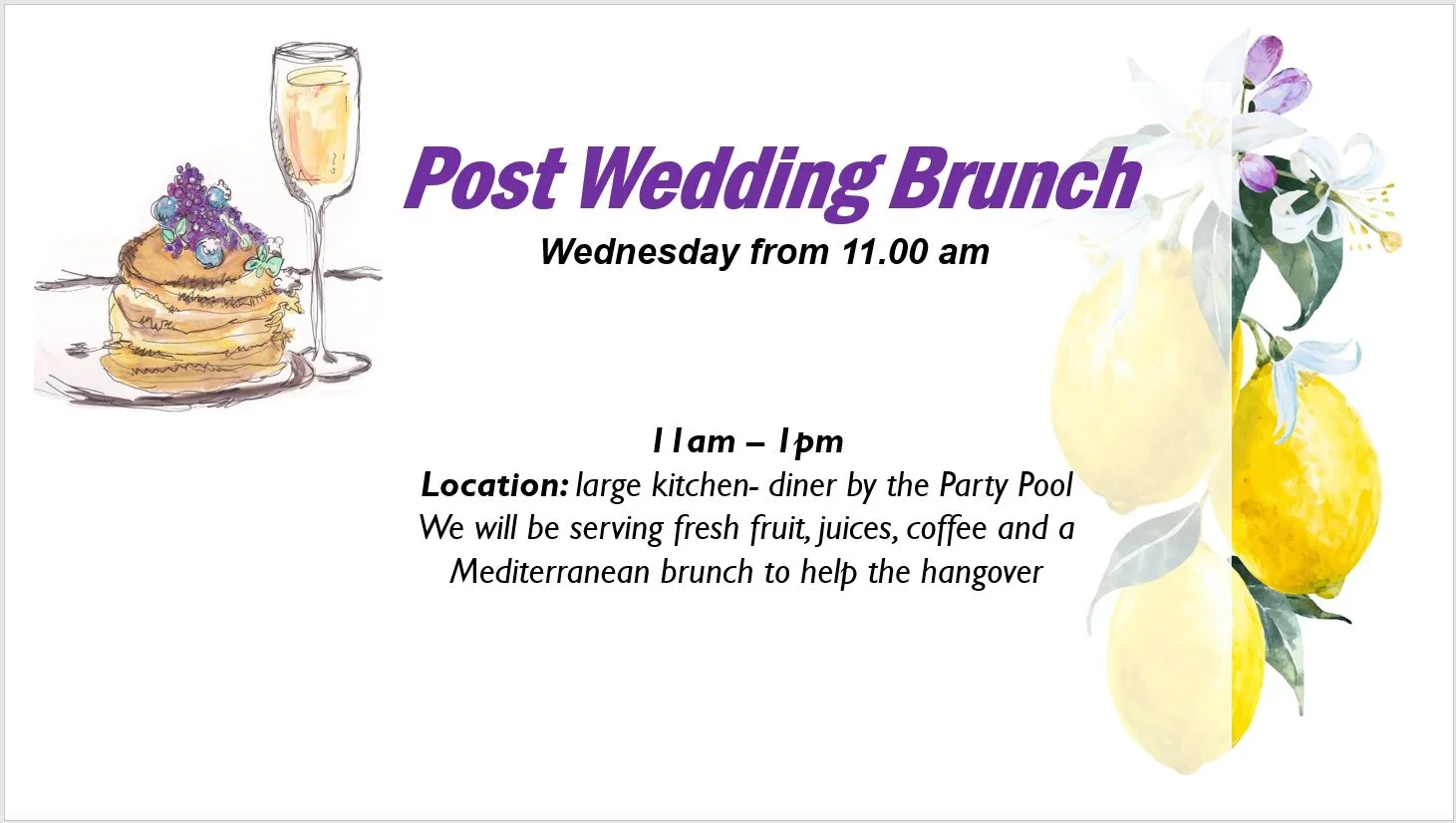 Post Wedding Brunch
Wednesday from 11.00 am

11am – 1pm
Location: large kitchen- diner by the Party Pool
We will be serving fresh fruit, juices, coffee and a Mediterranean brunch to help the hangover